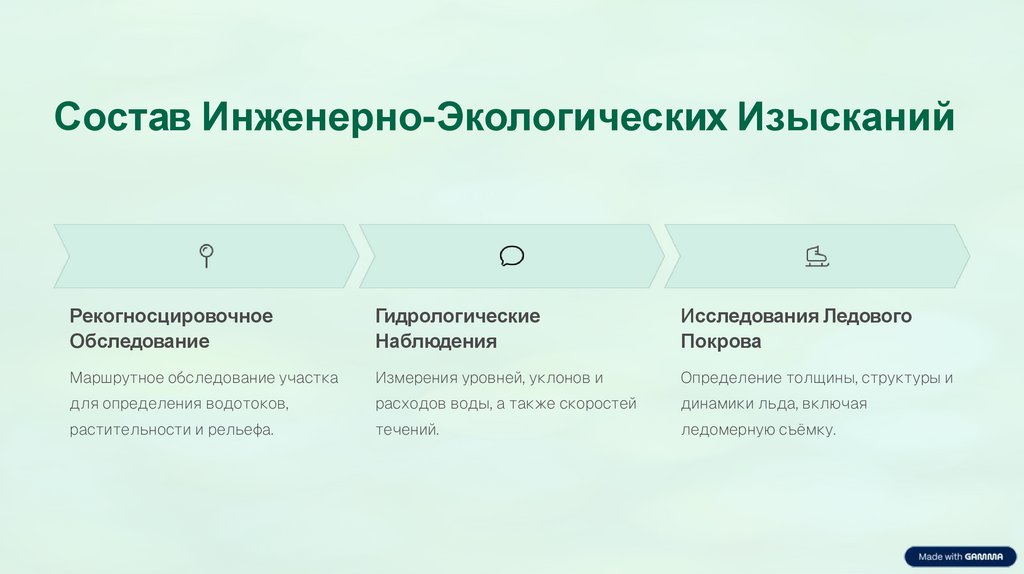 Состав Инженерно-Экологических Изысканий

Рекогносцировочное Обследование

Маршрутное обследование участка для определения водотоков, растительности и рельефа.

Гидрологические Наблюдения

Измерения уровней, уклонов и расходов воды, а также скоростей течений.

Исследования Ледового Покрова

Определение толщины, структуры и динамики льда, включая ледомерную съёмку.

Made with GAMMA